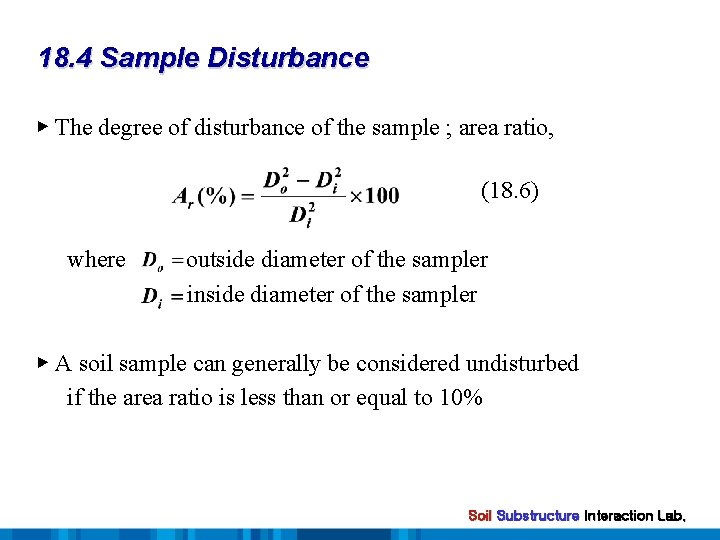 18.4 Sample Disturbance

▸ The degree of disturbance of the sample ; area ratio,

$A_r(\%) = \frac{D_o^2 - D_i^2}{D_i^2} \times 100$ (18.6)

where $D_o$ = outside diameter of the sampler
$D_i$ = inside diameter of the sampler

▸ A soil sample can generally be considered undisturbed if the area ratio is less than or equal to 10%

Soil Substructure Interaction Lab.